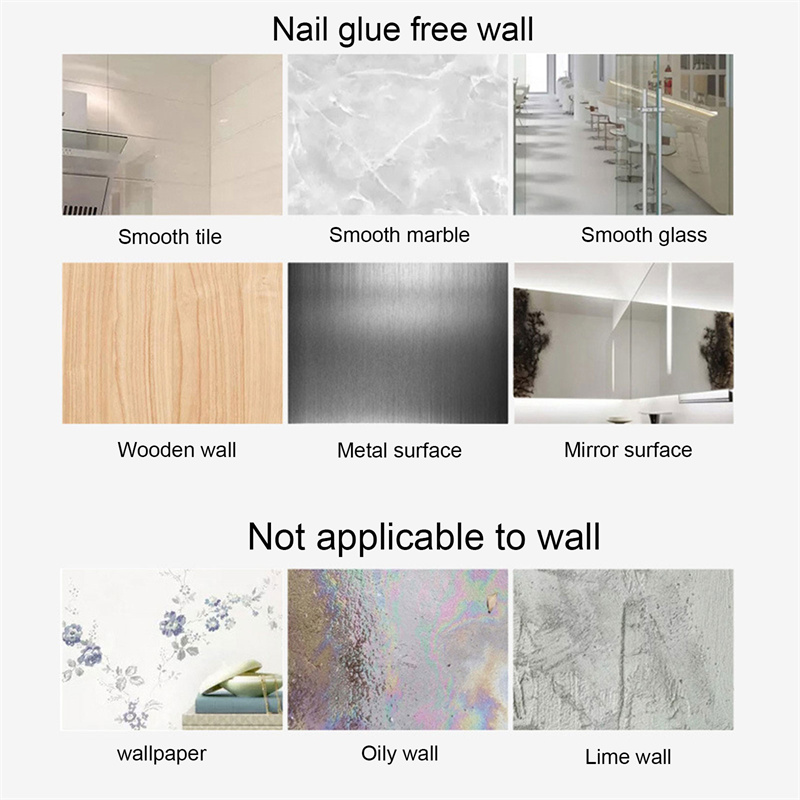 Nail glue free wall

Smooth tile

Smooth marble

Smooth glass

Wooden wall

Metal surface

Mirror surface

Not applicable to wall

wallpaper

Oily wall

Lime wall